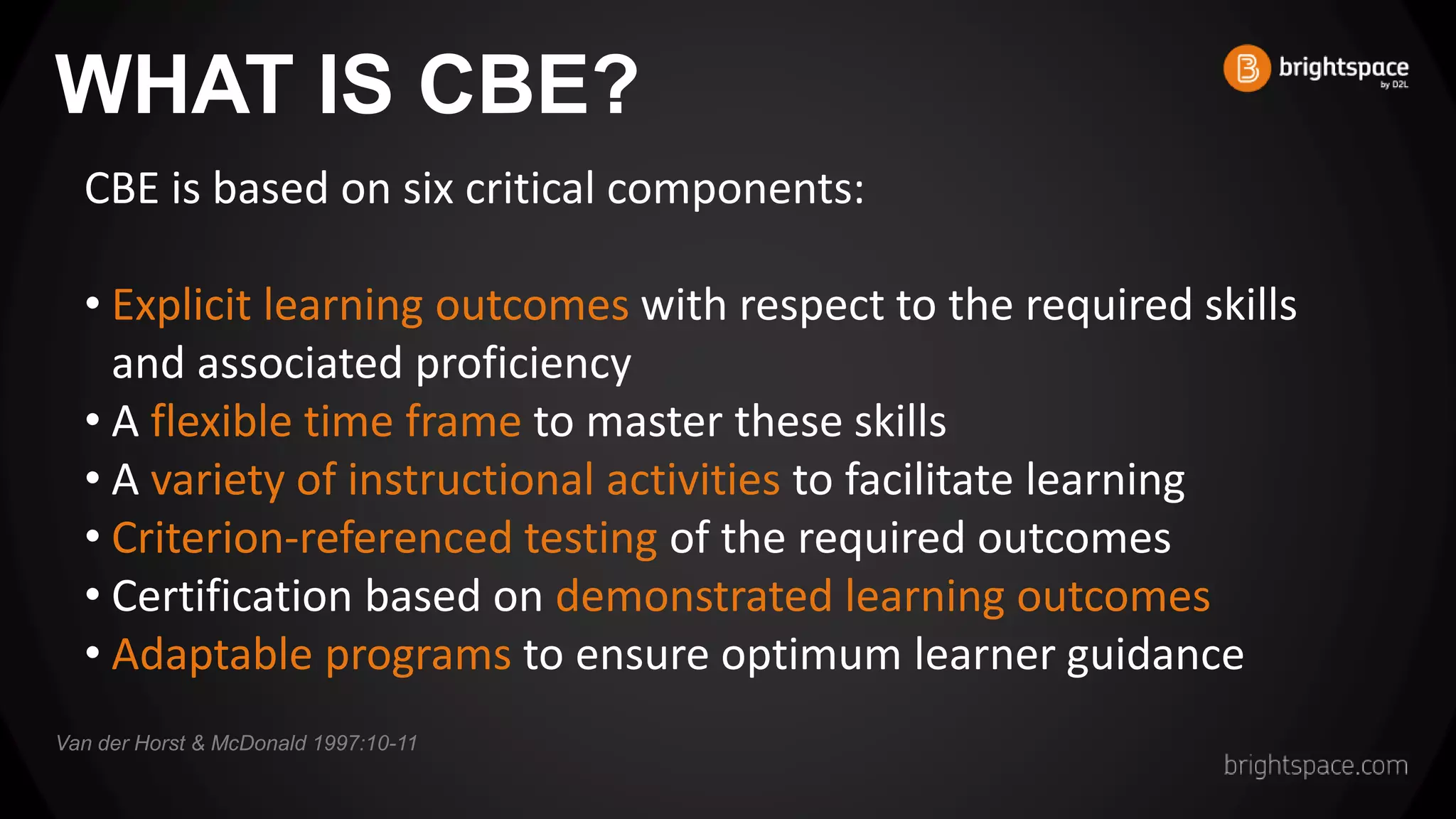 WHAT IS CBE?

brightspace by D2L

CBE is based on six critical components:

• Explicit learning outcomes with respect to the required skills and associated proficiency
• A flexible time frame to master these skills
• A variety of instructional activities to facilitate learning
• Criterion-referenced testing of the required outcomes
• Certification based on demonstrated learning outcomes
• Adaptable programs to ensure optimum learner guidance

Van der Horst & McDonald 1997:10-11

brightspace.com